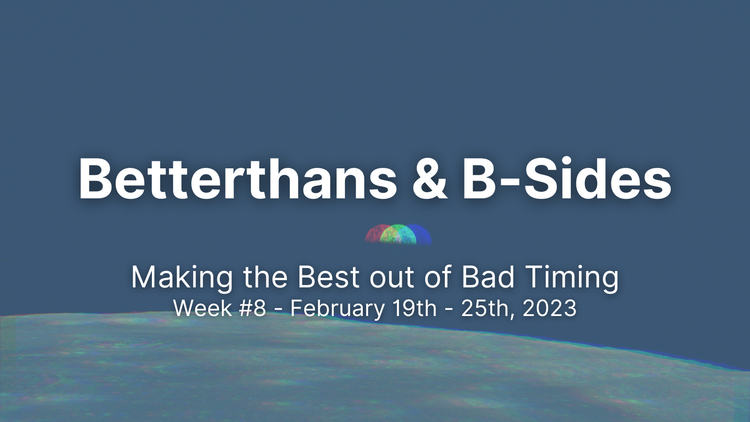 Betterthans & B-Sides

Making the Best out of Bad Timing
Week #8 - February 19th - 25th, 2023